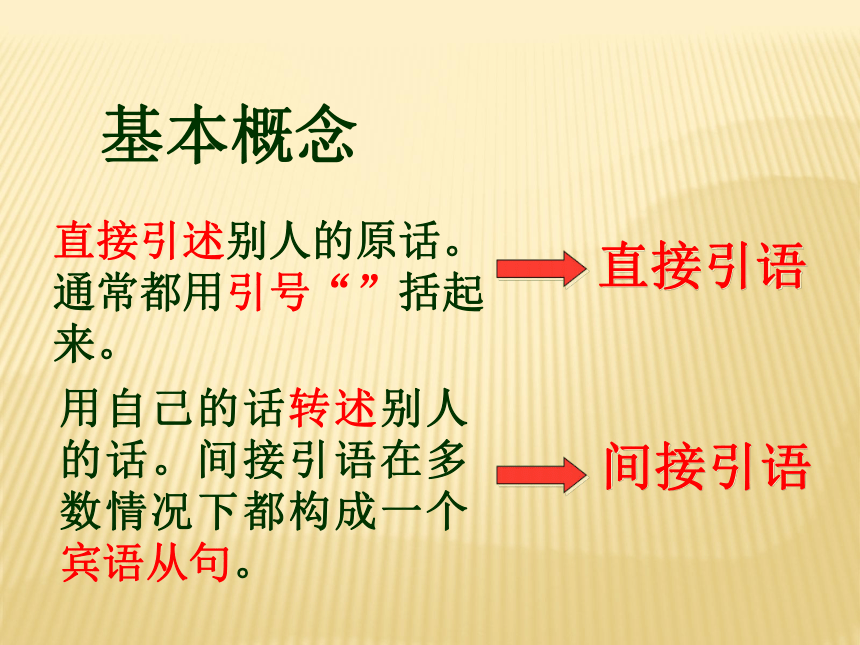 基本概念

直接引述别人的原话。通常都用引号“ ”括起来。

直接引语

用自己的话转述别人的话。间接引语在多数情况下都构成一个宾语从句。

间接引语